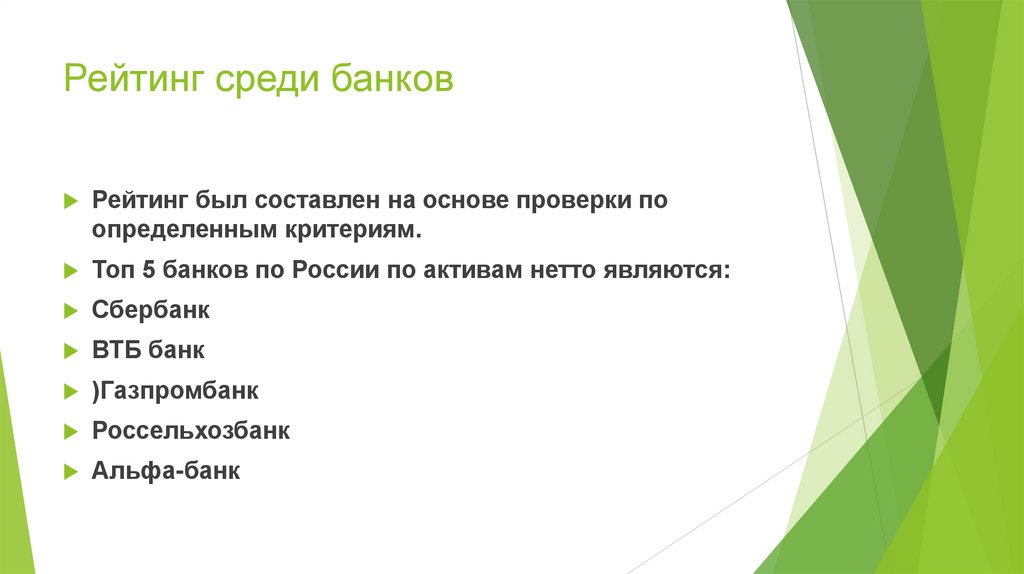 Рейтинг среди банков

Рейтинг был составлен на основе проверки по определенным критериям.

Топ 5 банков по России по активам нетто являются:

Сбербанк

ВТБ банк

)Газпромбанк

Россельхозбанк

Альфа-банк